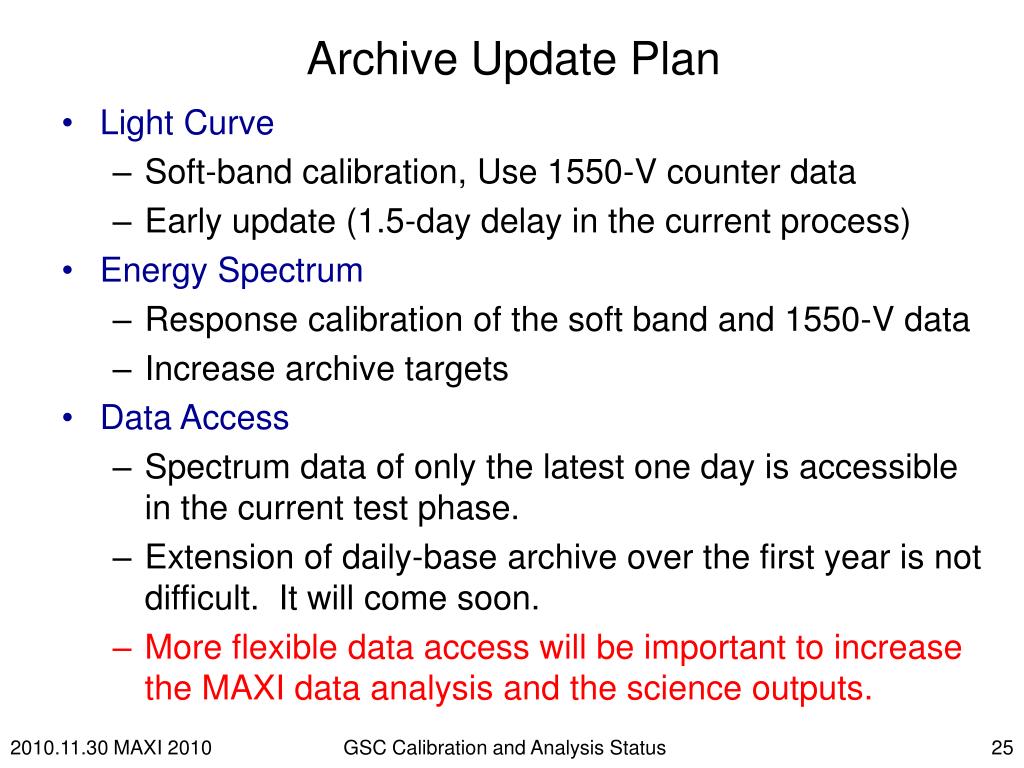 Archive Update Plan

• Light Curve
– Soft-band calibration, Use 1550-V counter data
– Early update (1.5-day delay in the current process)
• Energy Spectrum
– Response calibration of the soft band and 1550-V data
– Increase archive targets
• Data Access
– Spectrum data of only the latest one day is accessible in the current test phase.
– Extension of daily-base archive over the first year is not difficult. It will come soon.
– More flexible data access will be important to increase the MAXI data analysis and the science outputs.

2010.11.30 MAXI 2010
GSC Calibration and Analysis Status
25